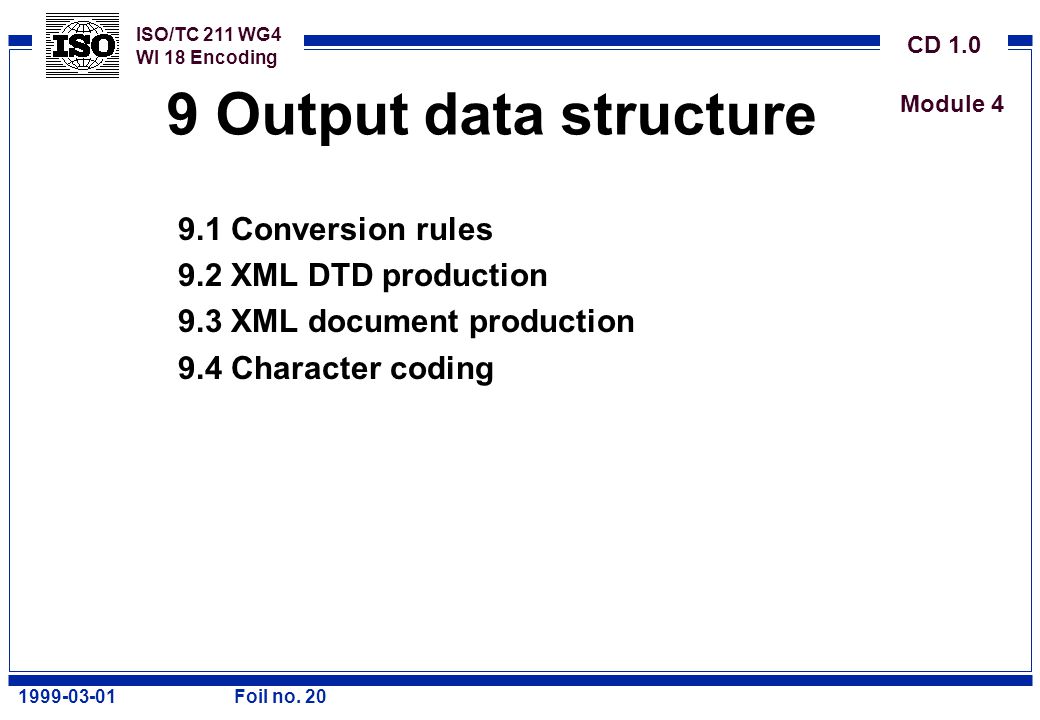 ISO

ISO/TC 211 WG4
WI 18 Encoding

CD 1.0

Module 4

9 Output data structure

9.1 Conversion rules

9.2 XML DTD production

9.3 XML document production

9.4 Character coding

1999-03-01 Foil no. 20